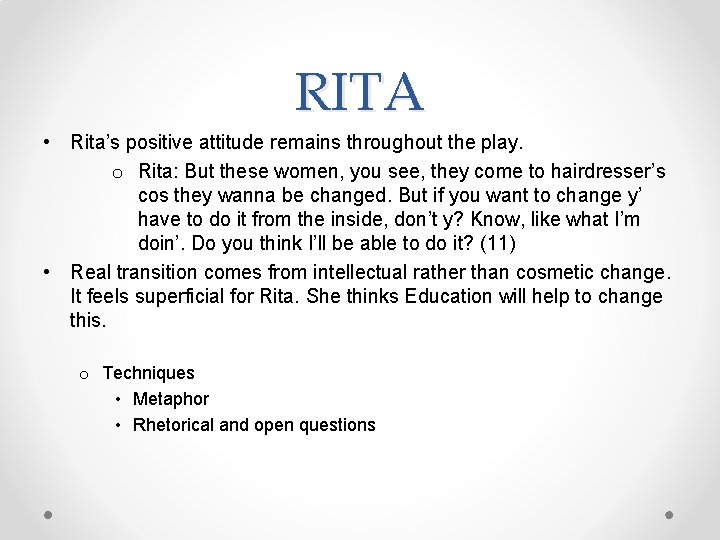 RITA

• Rita’s positive attitude remains throughout the play.

o Rita: But these women, you see, they come to hairdresser’s cos they wanna be changed. But if you want to change y’ have to do it from the inside, don’t y? Know, like what I’m doin’. Do you think I’ll be able to do it? (11)

• Real transition comes from intellectual rather than cosmetic change. It feels superficial for Rita. She thinks Education will help to change this.

o Techniques
• Metaphor
• Rhetorical and open questions